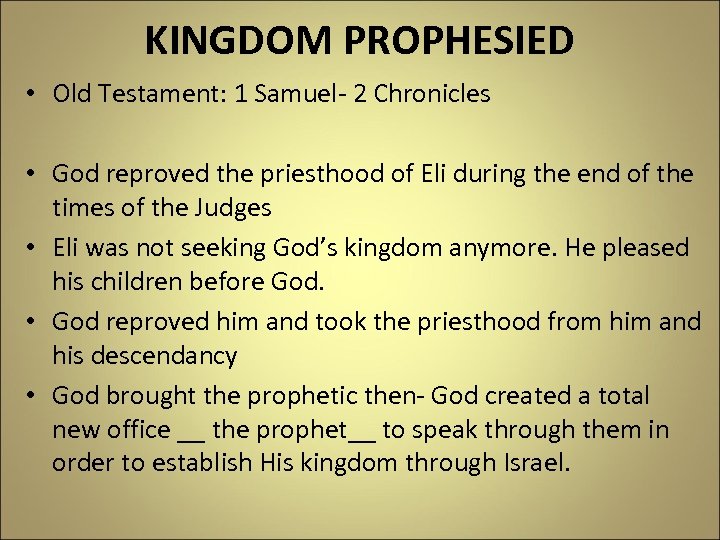 KINGDOM PROPHESIED

• Old Testament: 1 Samuel- 2 Chronicles

• God reproved the priesthood of Eli during the end of the times of the Judges

• Eli was not seeking God's kingdom anymore. He pleased his children before God.

• God reproved him and took the priesthood from him and his descendancy

• God brought the prophetic then- God created a total new office __ the prophet__ to speak through them in order to establish His kingdom through Israel.